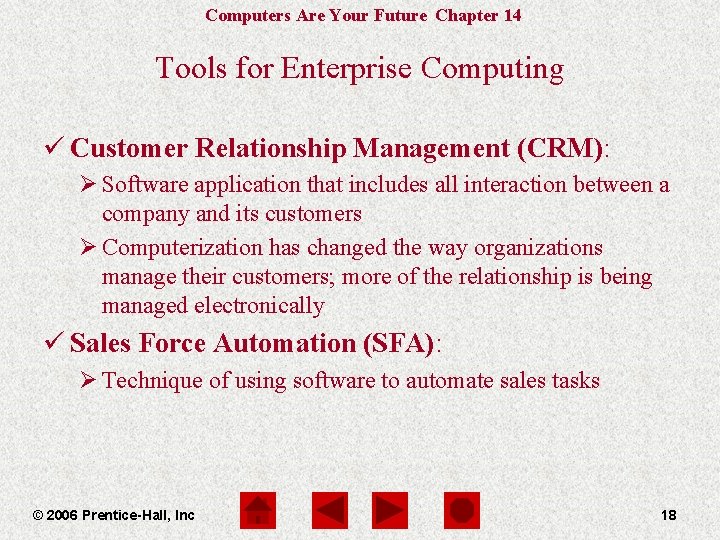 Computers Are Your Future Chapter 14

Tools for Enterprise Computing

✓ Customer Relationship Management (CRM):

➢ Software application that includes all interaction between a company and its customers

➢ Computerization has changed the way organizations manage their customers; more of the relationship is being managed electronically

✓ Sales Force Automation (SFA):

➢ Technique of using software to automate sales tasks

© 2006 Prentice-Hall, Inc

18